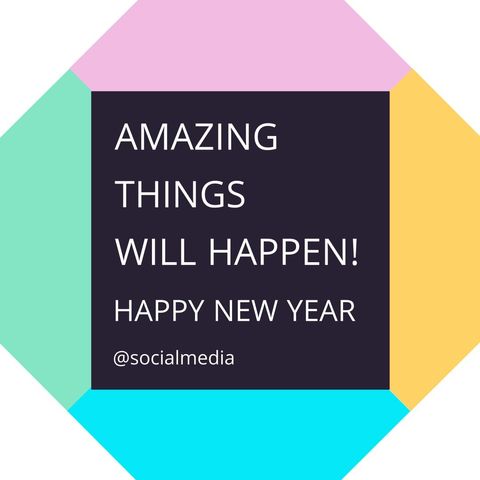 AMAZING THINGS WILL HAPPEN!

HAPPY NEW YEAR

@socialmedia